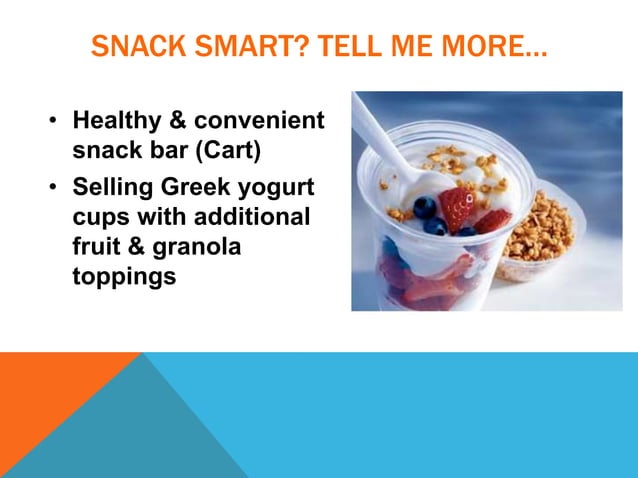 SNACK SMART? TELL ME MORE...

• Healthy & convenient snack bar (Cart)
• Selling Greek yogurt cups with additional fruit & granola toppings